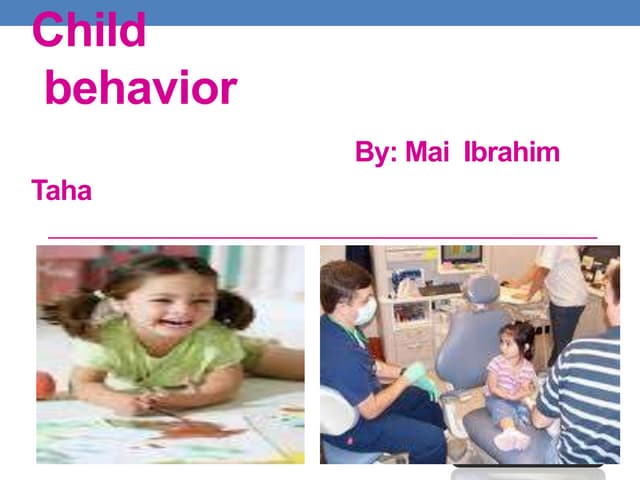 Child behavior

By: Mai Ibrahim Taha